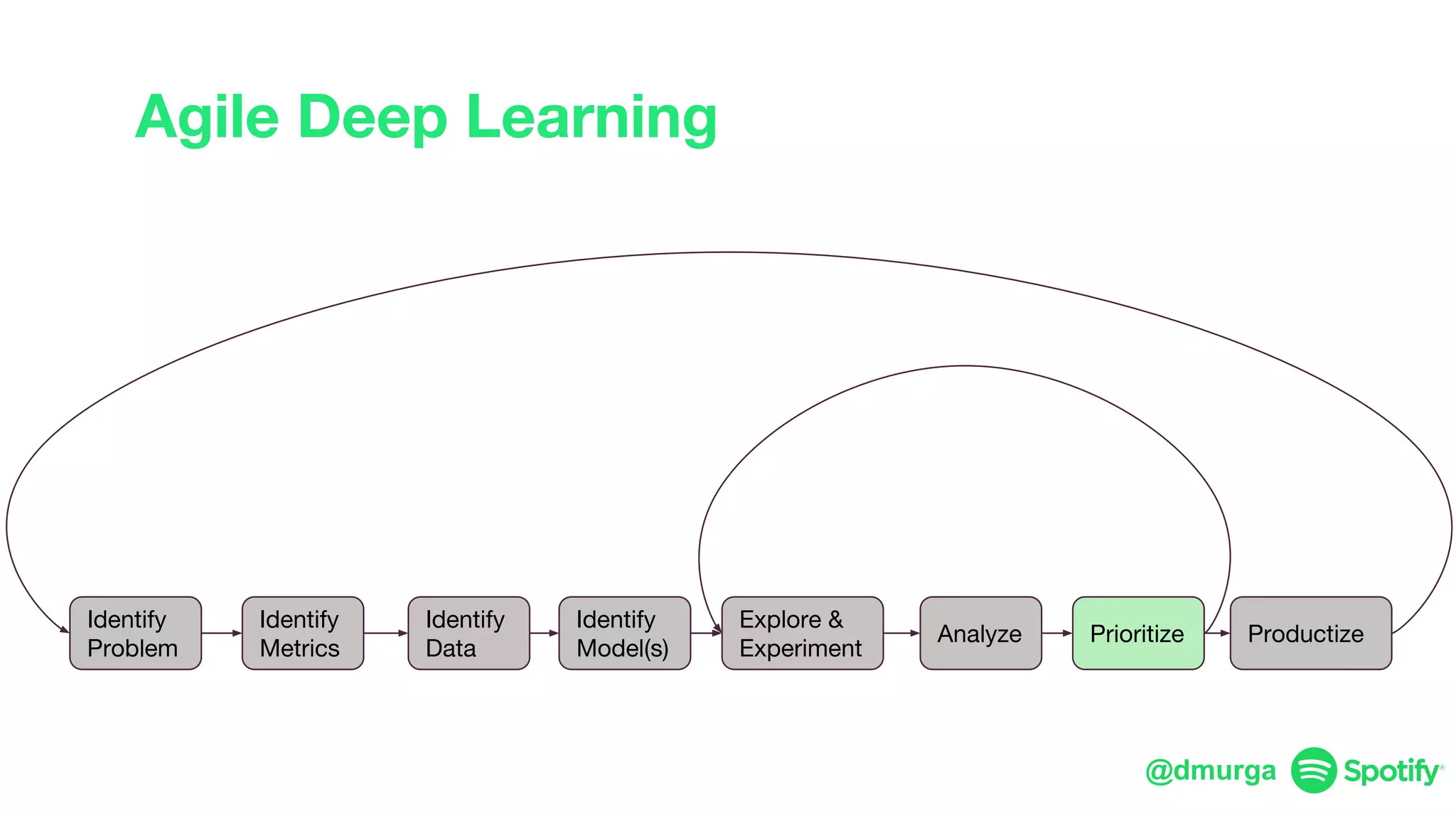 Agile Deep Learning

Identify Problem

Identify Metrics

Identify Data

Identify Model(s)

Explore & Experiment

Analyze

Prioritize

Productize

@dmurga Spotify